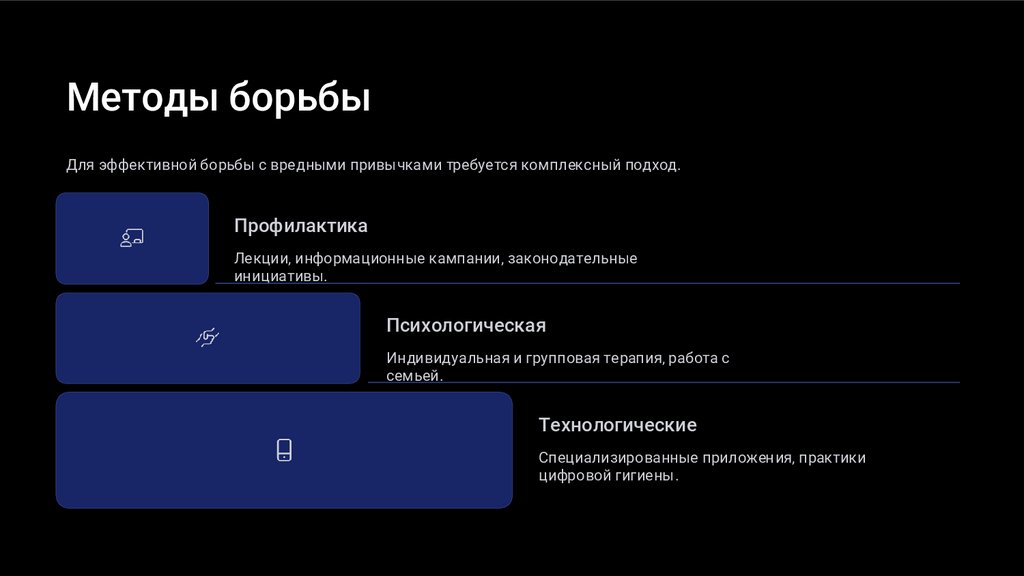 Методы борьбы

Для эффективной борьбы с вредными привычками требуется комплексный подход.

Профилактика

Лекции, информационные кампании, законодательные инициативы.

Психологическая

Индивидуальная и групповая терапия, работа с семьей.

Технологические

Специализированные приложения, практики цифровой гигиены.